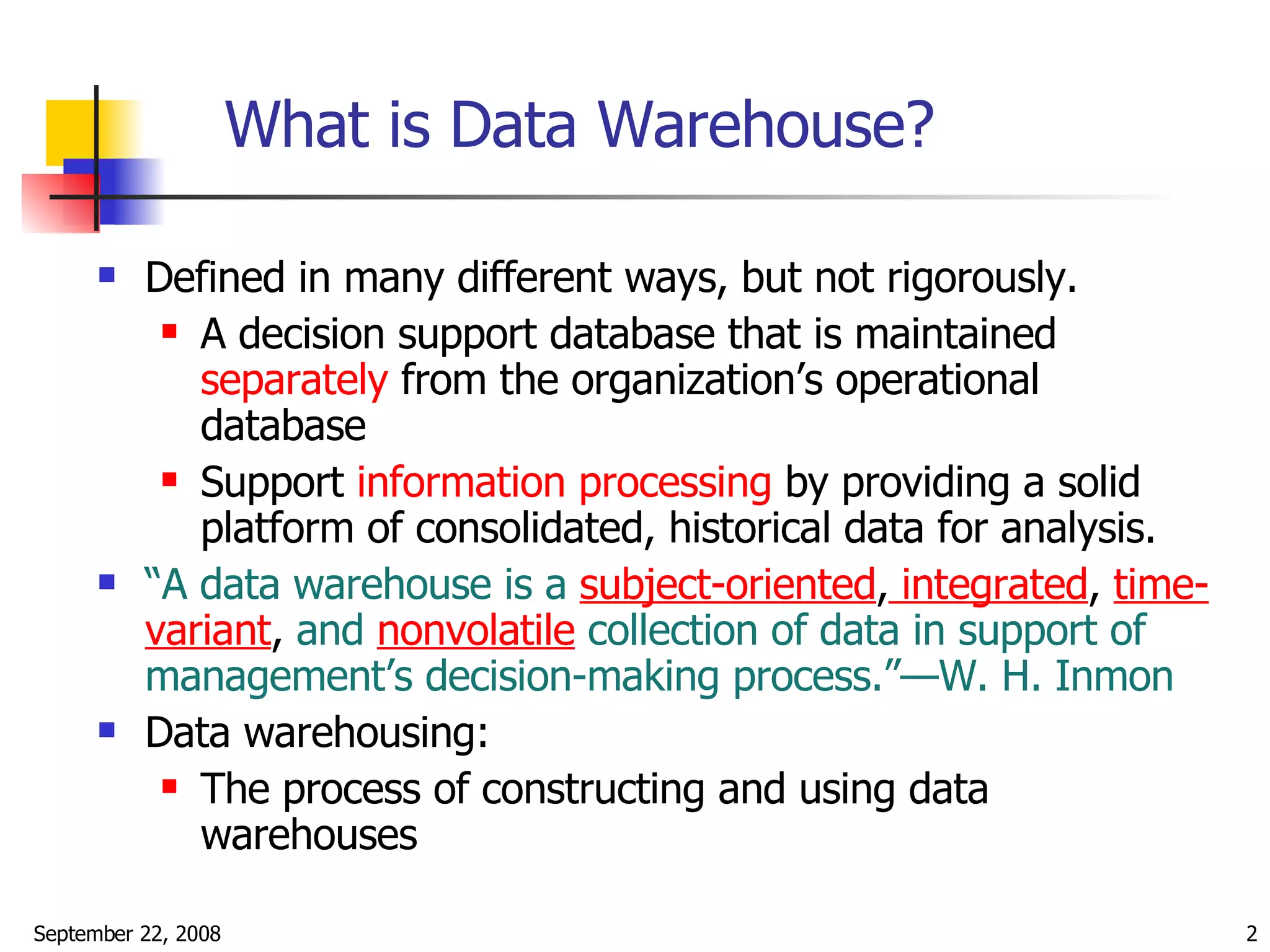 What is Data Warehouse?

- Defined in many different ways, but not rigorously.
  - A decision support database that is maintained separately from the organization's operational database
  - Support information processing by providing a solid platform of consolidated, historical data for analysis.
- "A data warehouse is a subject-oriented, integrated, time-variant, and nonvolatile collection of data in support of management's decision-making process."—W. H. Inmon
- Data warehousing:
  - The process of constructing and using data warehouses

September 22, 2008

2